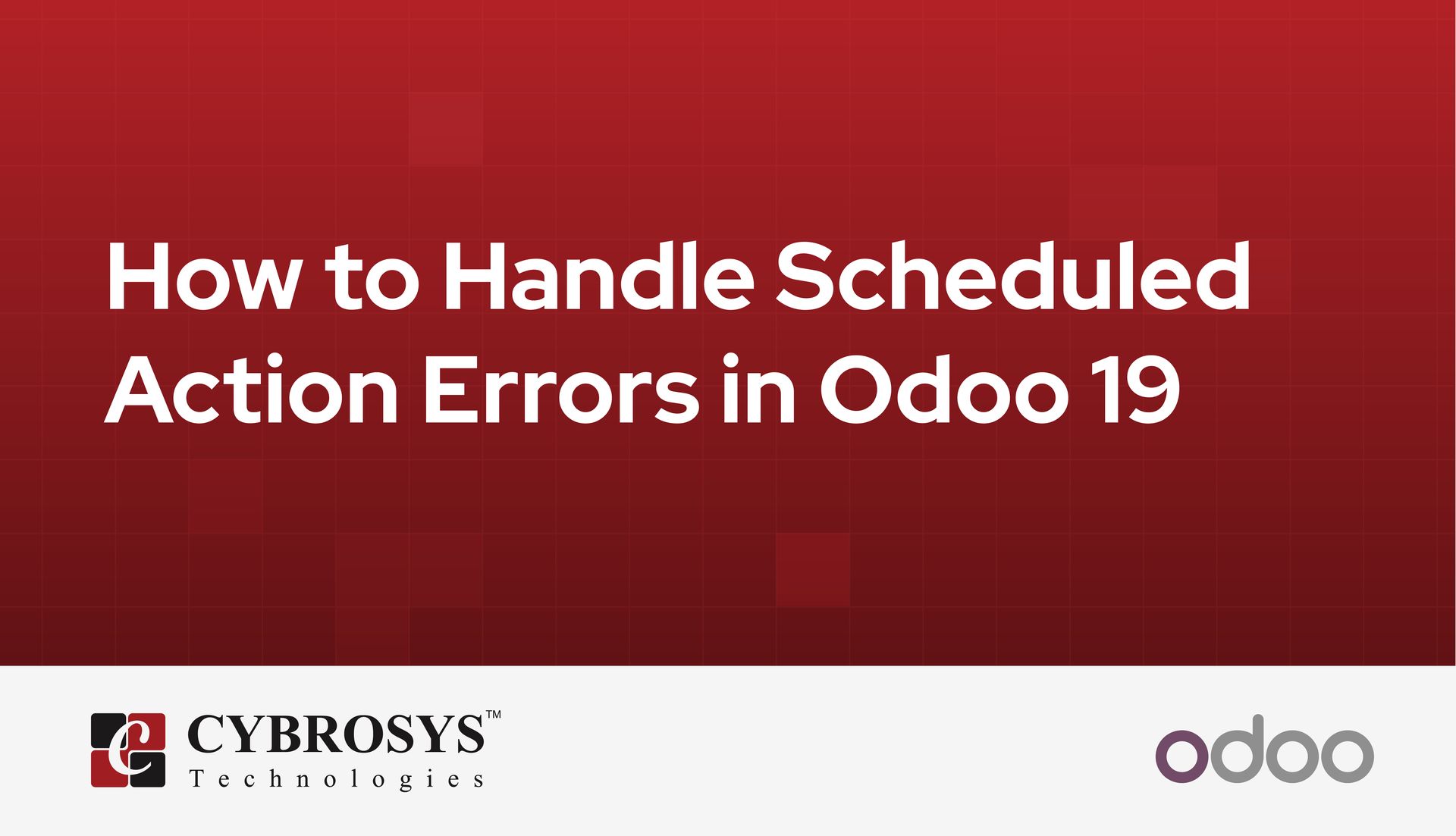 How to Handle Scheduled Action Errors in Odoo 19

CYBROSYS™
Technologies

odoo